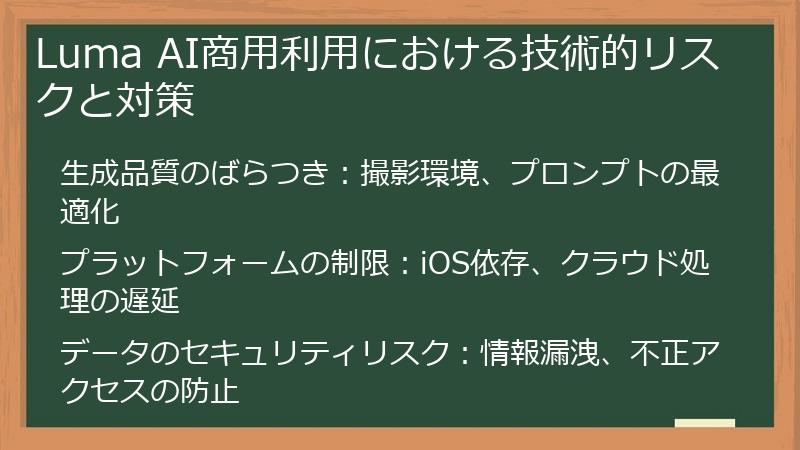 Luma AI商用利用における技術的リスクと対策

生成品質のばらつき：撮影環境、プロンプトの最適化

プラットフォームの制限：iOS依存、クラウド処理の遅延

データのセキュリティリスク：情報漏洩、不正アクセスの防止